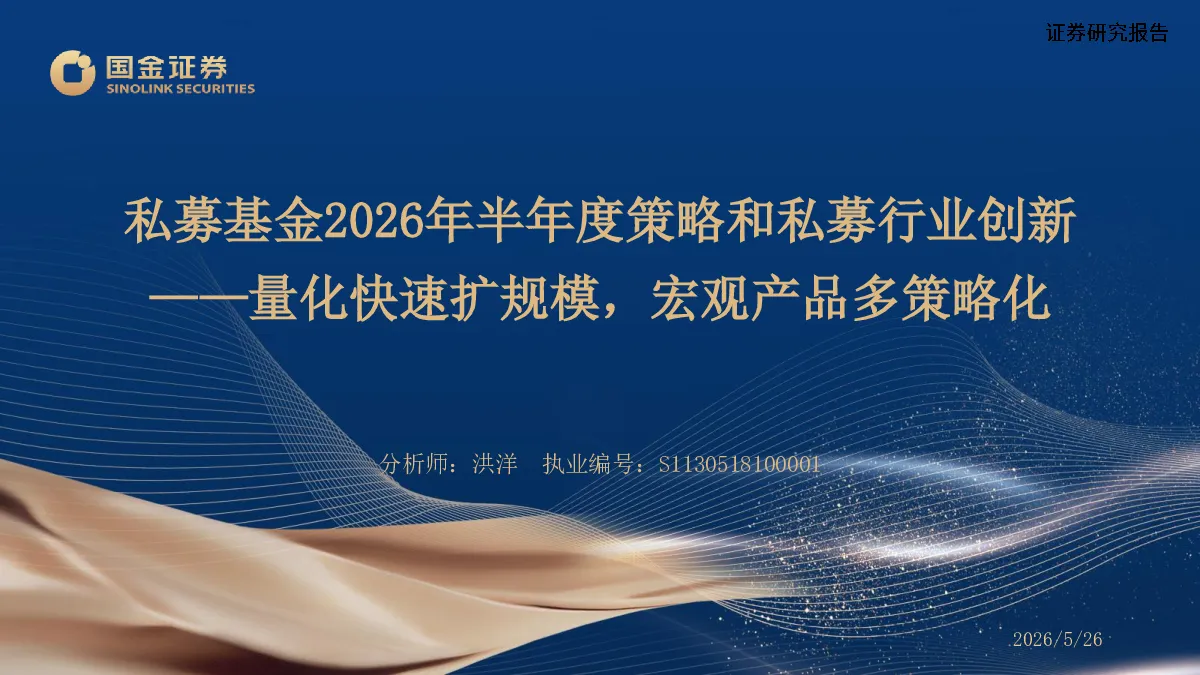 证券研究报告

国金证券
SINOLINK SECURITIES

私募基金2026年半年度策略和私募行业创新
——量化快速扩规模，宏观产品多策略化

分析师：洪洋 执业编号：S1130518100001

2026/5/26